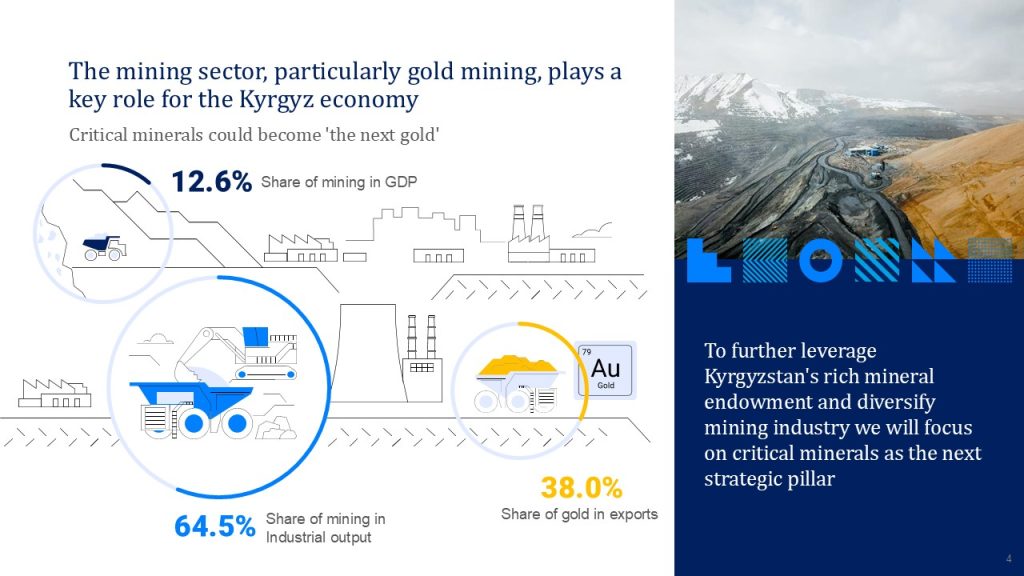 The mining sector, particularly gold mining, plays a key role for the Kyrgyz economy

Critical minerals could become 'the next gold'

12.6% Share of mining in GDP

79
Au
Gold

64.5% Share of mining in Industrial output

38.0%
Share of gold in exports

To further leverage Kyrgyzstan's rich mineral endowment and diversify mining industry we will focus on critical minerals as the next strategic pillar

4